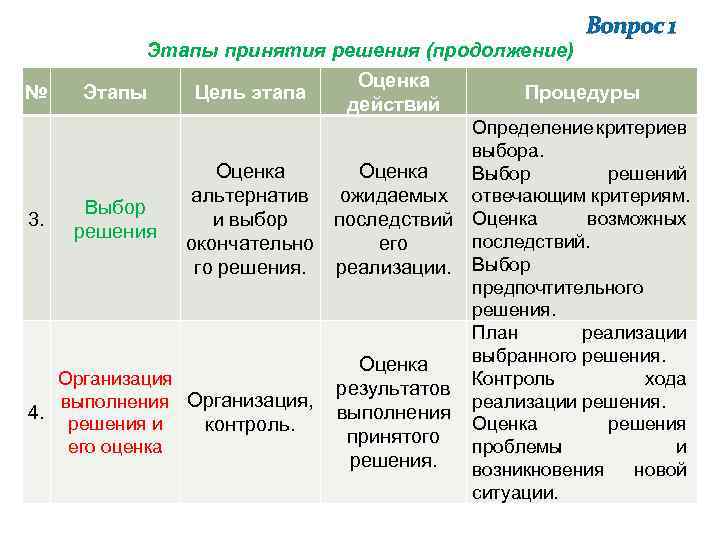 Вопрос 1

Этапы принятия решения (продолжение)

| № | Этапы | Цель этапа | Оценка действий | Процедуры |
|---|---|---|---|---|
| 3. | Выбор решения | Оценка альтернатив и выбор окончательного решения. | Оценка ожидаемых последствий его реализации. | Определение критериев выбора. Выбор решений отвечающим критериям. Оценка возможных последствий. Выбор предпочтительного решения. |
| 4. | Организация выполнения решения и его оценка | Организация, контроль. | Оценка результатов выполнения принятого решения. | План реализации выбранного решения. Контроль хода реализации решения. Оценка решения проблемы и возникновения новой ситуации. |